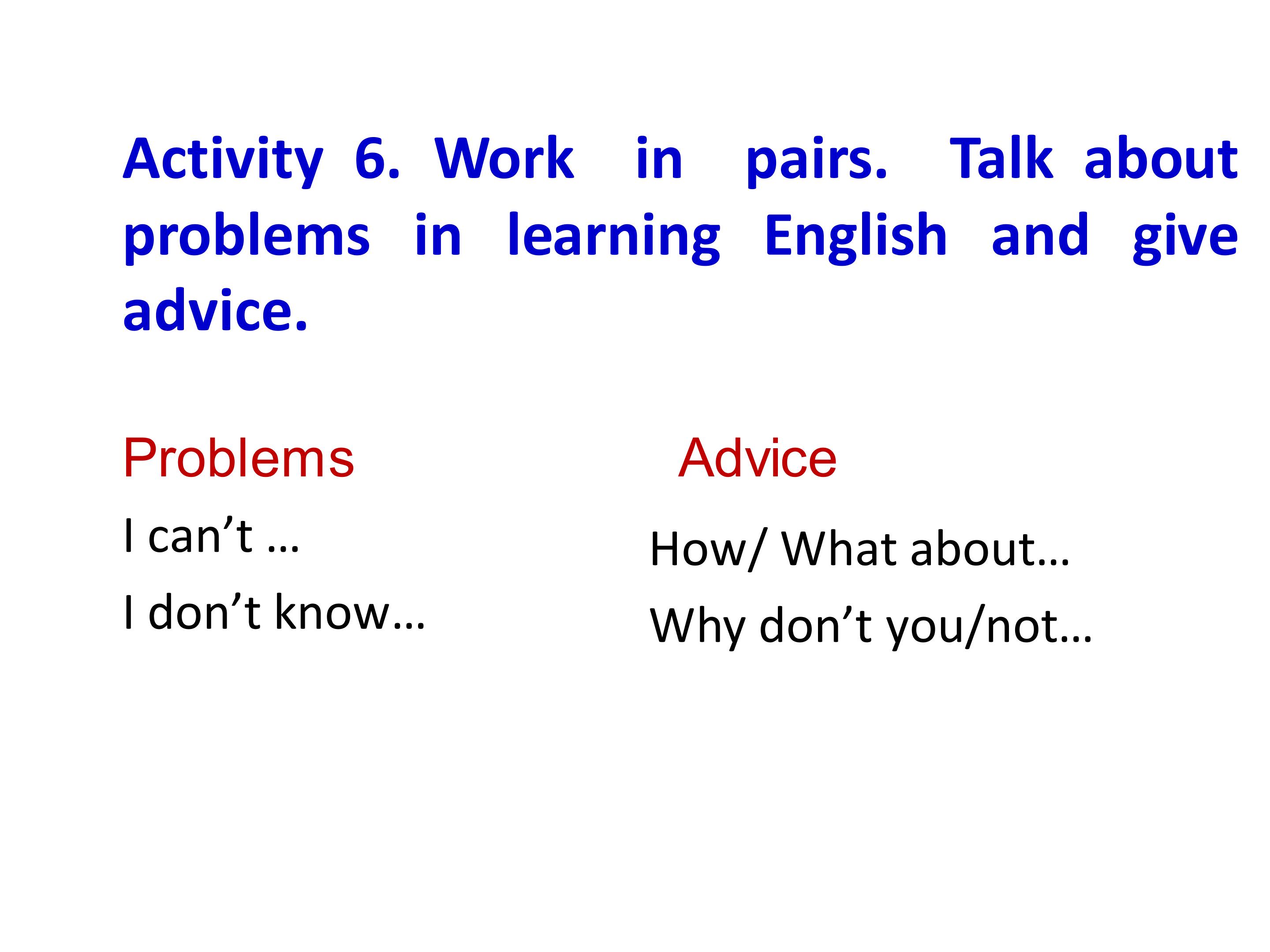 Activity 6. Work in pairs. Talk about problems in learning English and give advice.

Problems

I can’t …

I don’t know…

Advice

How/ What about…

Why don’t you/not…